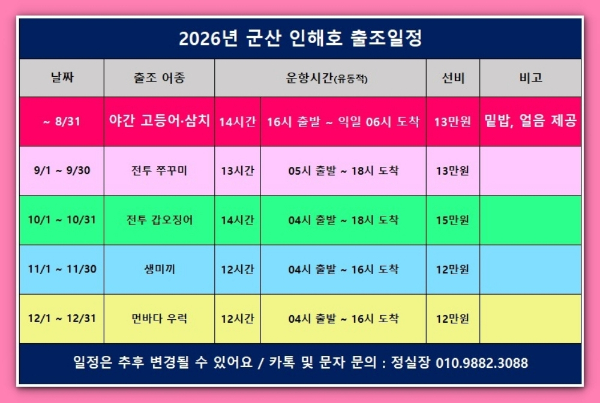 2026년 군산 인해호 출조일정

| 날짜 | 출조 어종 | 운항시간(유동적) | | 선비 | 비고 |
|---|---|---|---|---|---|
| ~ 8/31 | 야간 고등어·삼치 | 14시간 | 16시 출발 ~ 익일 06시 도착 | 13만원 | 밑밥, 얼음 제공 |
| 9/1 ~ 9/30 | 전투 쭈꾸미 | 13시간 | 05시 출발 ~ 18시 도착 | 13만원 | |
| 10/1 ~ 10/31 | 전투 갑오징어 | 14시간 | 04시 출발 ~ 18시 도착 | 15만원 | |
| 11/1 ~ 11/30 | 생미끼 | 12시간 | 04시 출발 ~ 16시 도착 | 12만원 | |
| 12/1 ~ 12/31 | 먼바다 우럭 | 12시간 | 04시 출발 ~ 16시 도착 | 12만원 | |

일정은 추후 변경될 수 있어요 / 카톡 및 문자 문의 : 정실장 010.9882.3088